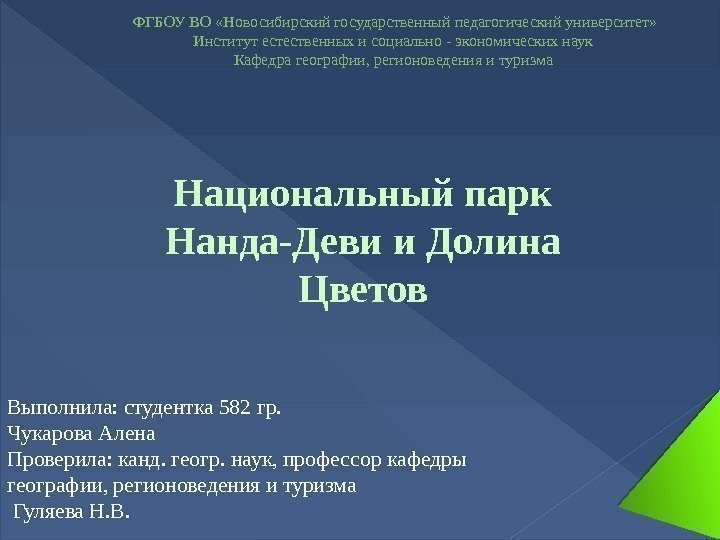 ФГБОУ ВО «Новосибирский государственный педагогический университет»
Институт естественных и социально - экономических наук
Кафедра географии, регионоведения и туризма

Национальный парк Нанда-Деви и Долина Цветов

Выполнила: студентка 582 гр.
Чукарова Алена
Проверила: канд. геогр. наук, профессор кафедры географии, регионоведения и туризма
Гуляева Н.В.